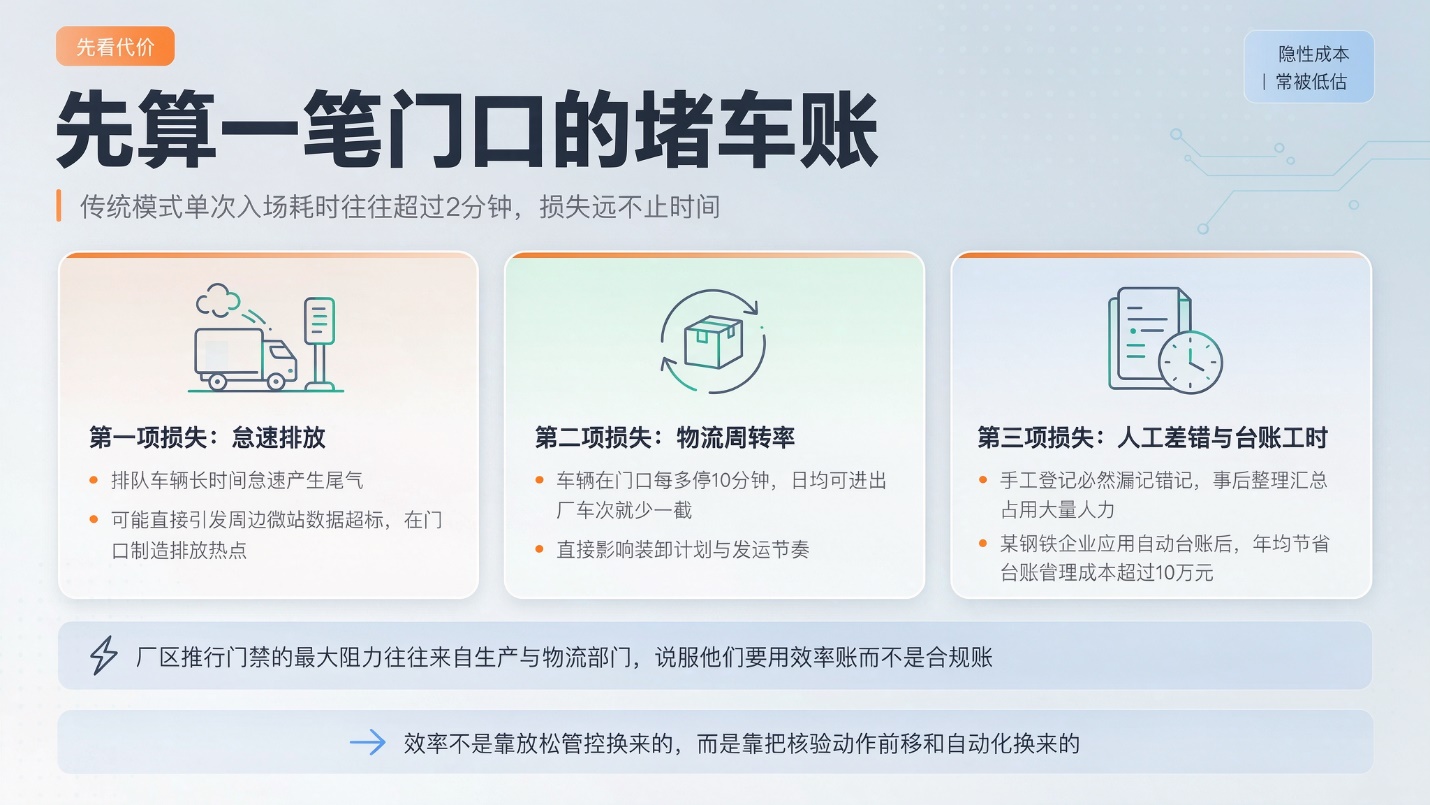 先看代价

隐性成本
| 常被低估

先算一笔门口的堵车账

传统模式单次入场耗时往往超过2分钟，损失远不止时间

第一项损失：怠速排放

• 排队车辆长时间怠速产生尾气
• 可能直接引发周边微站数据超标，在门口制造排放热点

第二项损失：物流周转率

• 车辆在门口每多停10分钟，日均可进出厂车次就少一截
• 直接影响装卸计划与发运节奏

第三项损失：人工差错与台账工时

• 手工登记必然漏记错记，事后整理汇总占用大量人力
• 某钢铁企业应用自动台账后，年均节省台账管理成本超过10万元

厂区推行门禁的最大阻力往往来自生产与物流部门，说服他们要用效率账而不是合规账

→ 效率不是靠放松管控换来的，而是靠把核验动作前移和自动化换来的